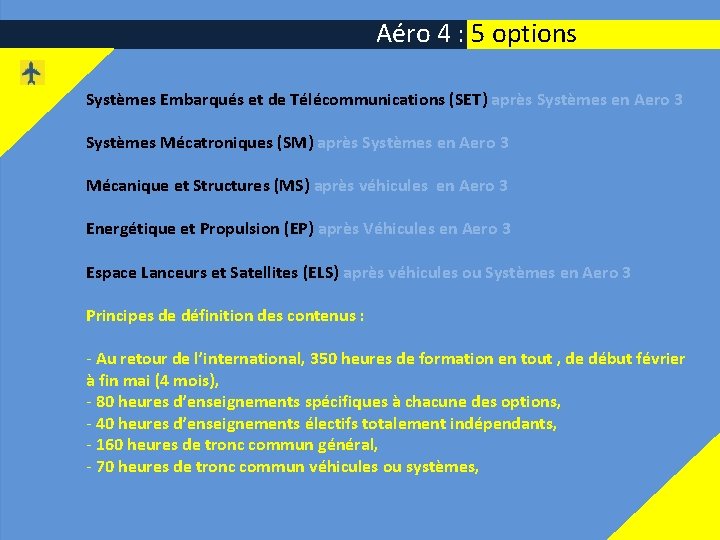 Aéro 4 : 5 options

Systèmes Embarqués et de Télécommunications (SET) après Systèmes en Aero 3

Systèmes Mécatroniques (SM) après Systèmes en Aero 3

Mécanique et Structures (MS) après véhicules en Aero 3

Energétique et Propulsion (EP) après Véhicules en Aero 3

Espace Lanceurs et Satellites (ELS) après véhicules ou Systèmes en Aero 3

Principes de définition des contenus :

- Au retour de l'international, 350 heures de formation en tout , de début février à fin mai (4 mois),
- 80 heures d'enseignements spécifiques à chacune des options,
- 40 heures d'enseignements électifs totalement indépendants,
- 160 heures de tronc commun général,
- 70 heures de tronc commun véhicules ou systèmes,